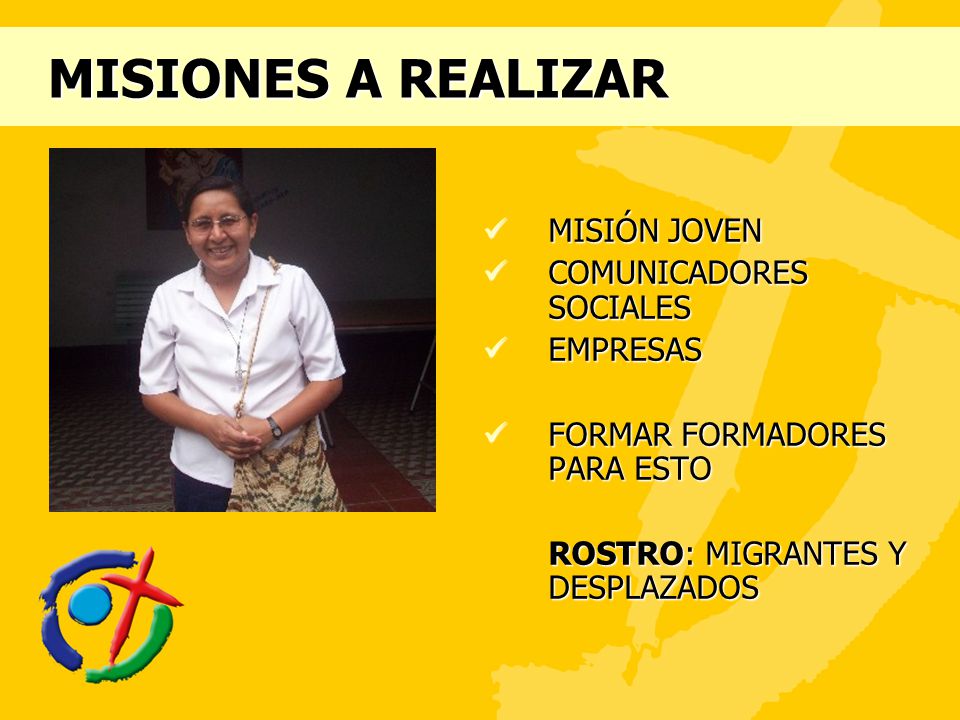 MISIONES A REALIZAR

✓ MISIÓN JOVEN
✓ COMUNICADORES SOCIALES
✓ EMPRESAS

✓ FORMAR FORMADORES PARA ESTO

ROSTRO: MIGRANTES Y DESPLAZADOS